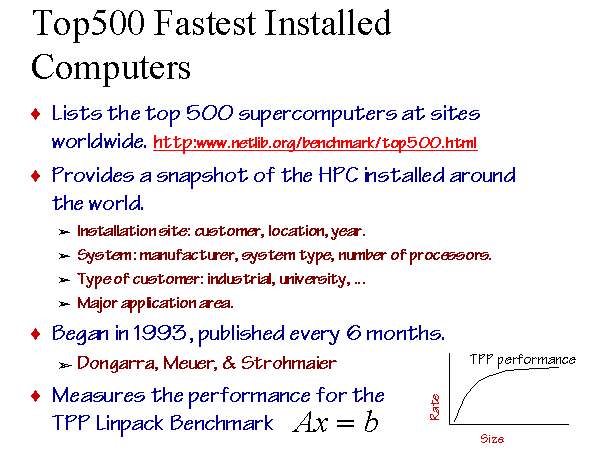 Top500 Fastest Installed Computers

♦ Lists the top 500 supercomputers at sites worldwide. http:www.netlib.org/benchmark/top500.html

♦ Provides a snapshot of the HPC installed around the world.

➢ Installation site: customer, location, year.

➢ System: manufacturer, system type, number of processors.

➢ Type of customer: industrial, university, ...

➢ Major application area.

♦ Began in 1993, published every 6 months.

➢ Dongarra, Meuer, & Strohmaier

♦ Measures the performance for the TPP Linpack Benchmark $Ax = b$

TPP performance

Rate

Size